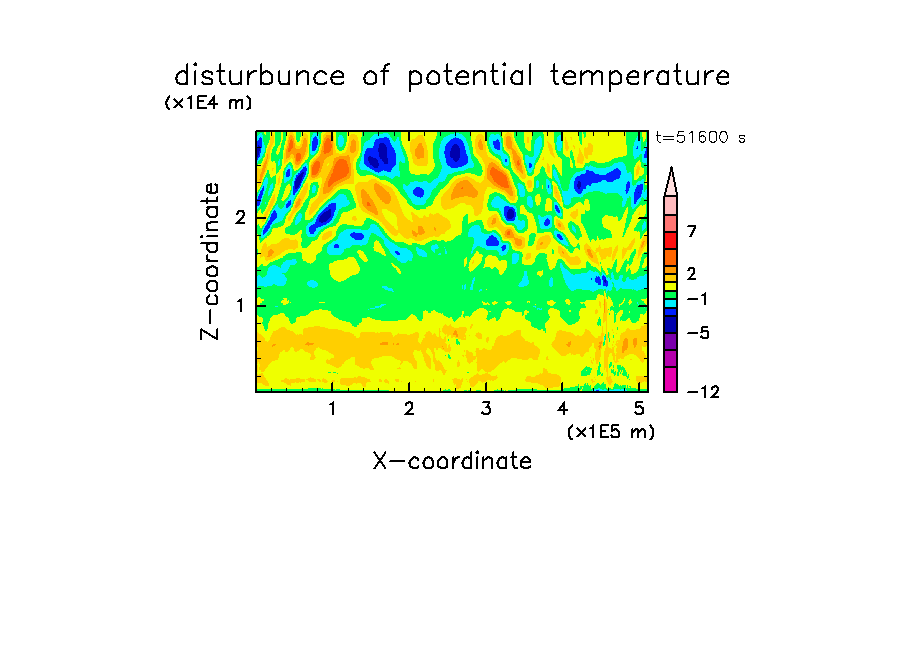 disturbunce of potential temperature

(x1E4 m)

t=51600 s

Z-coordinate

2

1

7

2

−1

−5

−12

1 2 3 4 5

(x1E5 m)

X-coordinate